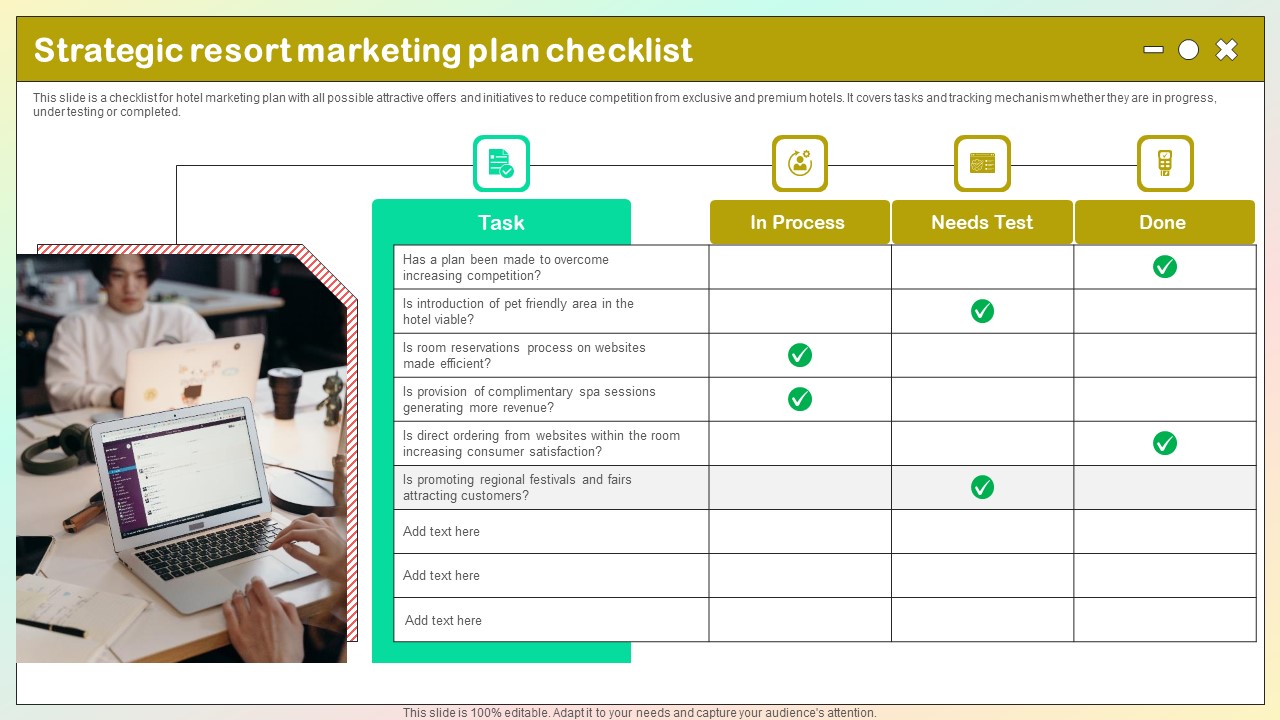 Strategic resort marketing plan checklist

This slide is a checklist for hotel marketing plan with all possible attractive offers and initiatives to reduce competition from exclusive and premium hotels. It covers tasks and tracking mechanism whether they are in progress, under testing or completed.

| Task | In Process | Needs Test | Done |
|---|---|---|---|
| Has a plan been made to overcome increasing competition? | | | ✓ |
| Is introduction of pet friendly area in the hotel viable? | | ✓ | |
| Is room reservations process on websites made efficient? | ✓ | | |
| Is provision of complimentary spa sessions generating more revenue? | ✓ | | |
| Is direct ordering from websites within the room increasing consumer satisfaction? | | | ✓ |
| Is promoting regional festivals and fairs attracting customers? | | ✓ | |
| Add text here | | | |
| Add text here | | | |
| Add text here | | | |

This slide is 100% editable. Adapt it to your needs and capture your audience's attention.